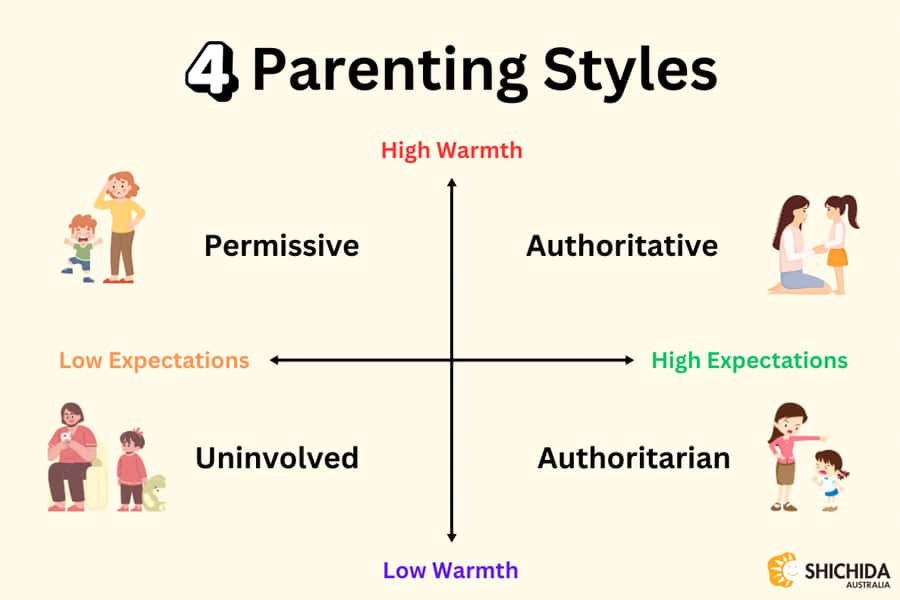 4 Parenting Styles

High Warmth

Permissive

Authoritative

Low Expectations

High Expectations

Uninvolved

Authoritarian

Low Warmth

SHICHIDA
AUSTRALIA